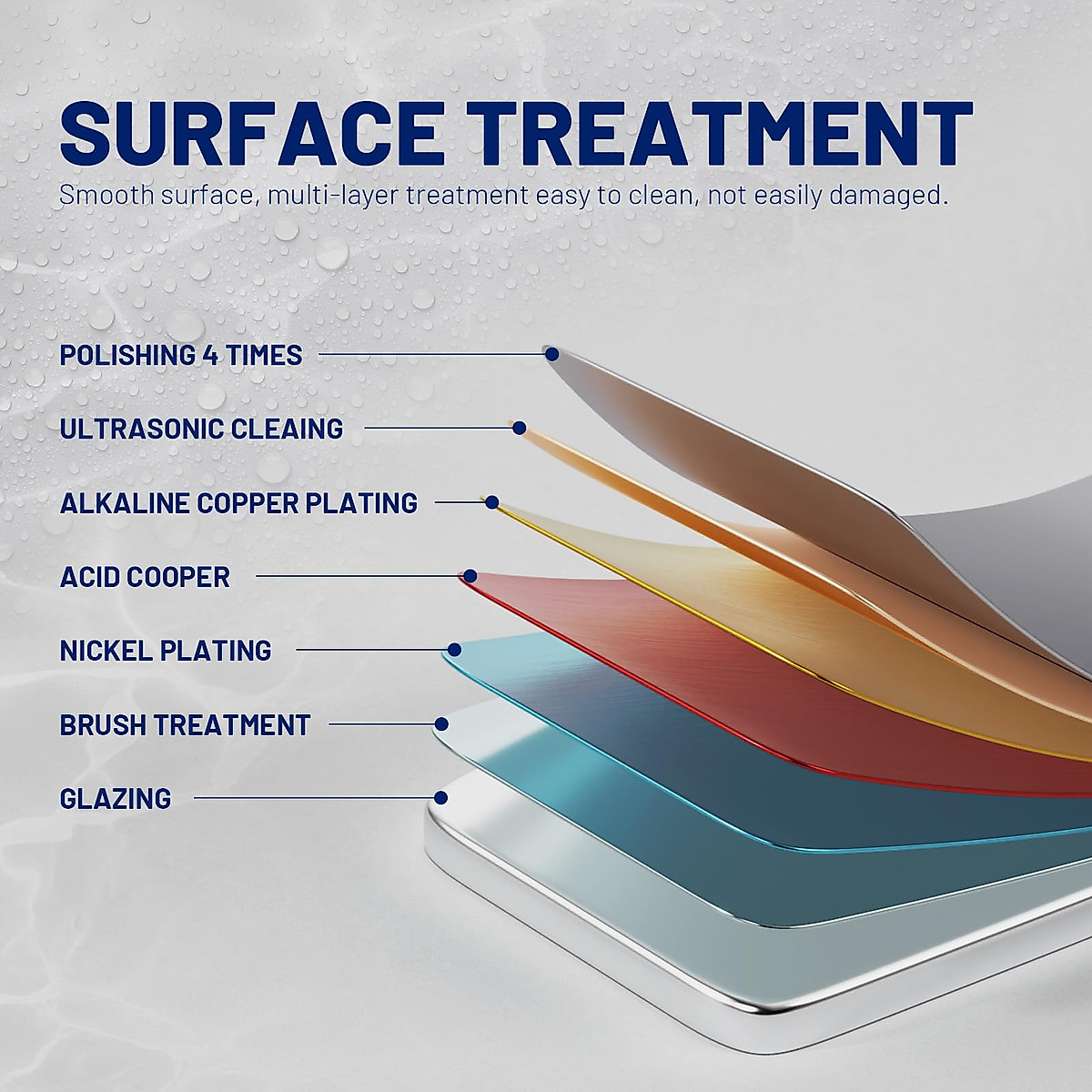 SURFACE TREATMENT

Smooth surface, multi-layer treatment easy to clean, not easily damaged.

POLISHING 4 TIMES

ULTRASONIC CLEAING

ALKALINE COPPER PLATING

ACID COOPER

NICKEL PLATING

BRUSH TREATMENT

GLAZING